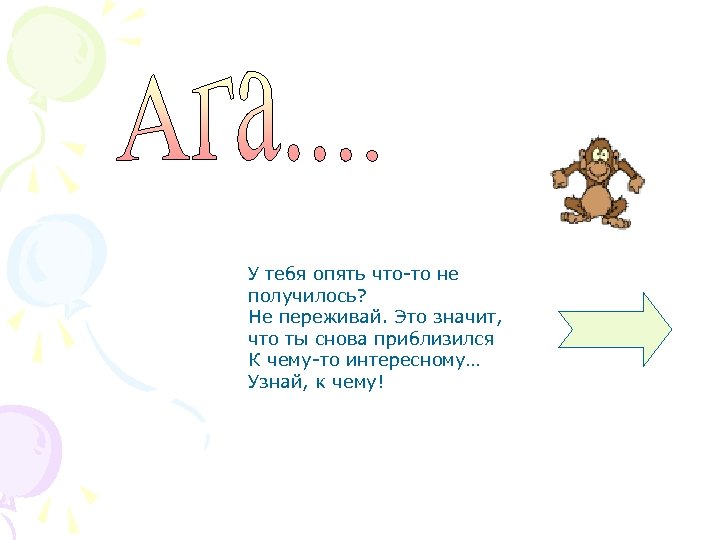 Ага....

У тебя опять что-то не получилось?
Не переживай. Это значит, что ты снова приблизился К чему-то интересному…
Узнай, к чему!